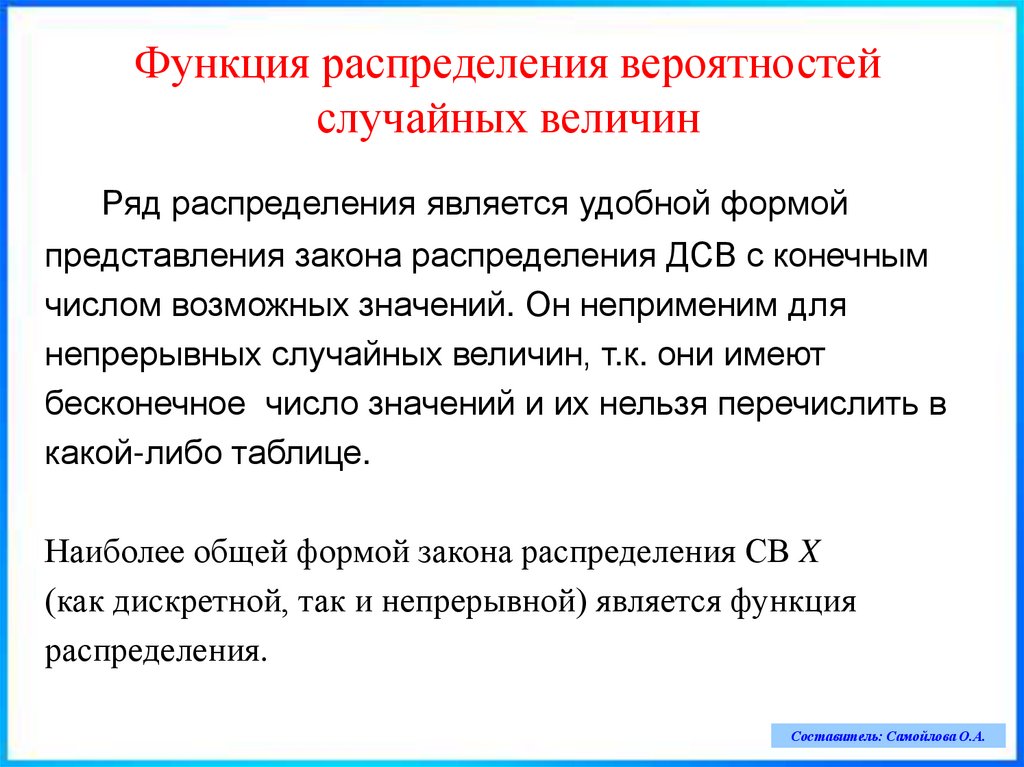 Функция распределения вероятностей случайных величин

Ряд распределения является удобной формой представления закона распределения ДСВ с конечным числом возможных значений. Он неприменим для непрерывных случайных величин, т.к. они имеют бесконечное  число значений и их нельзя перечислить в какой-либо таблице.

Наиболее общей формой закона распределения СВ $X$ (как дискретной, так и непрерывной) является функция распределения.

Составитель: Самойлова О.А.